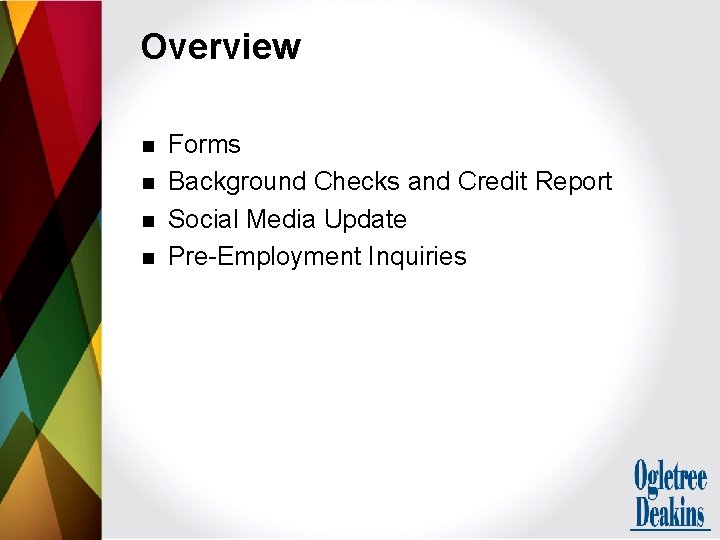 Overview

- Forms
- Background Checks and Credit Report
- Social Media Update
- Pre-Employment Inquiries

Ogletree
Deakins